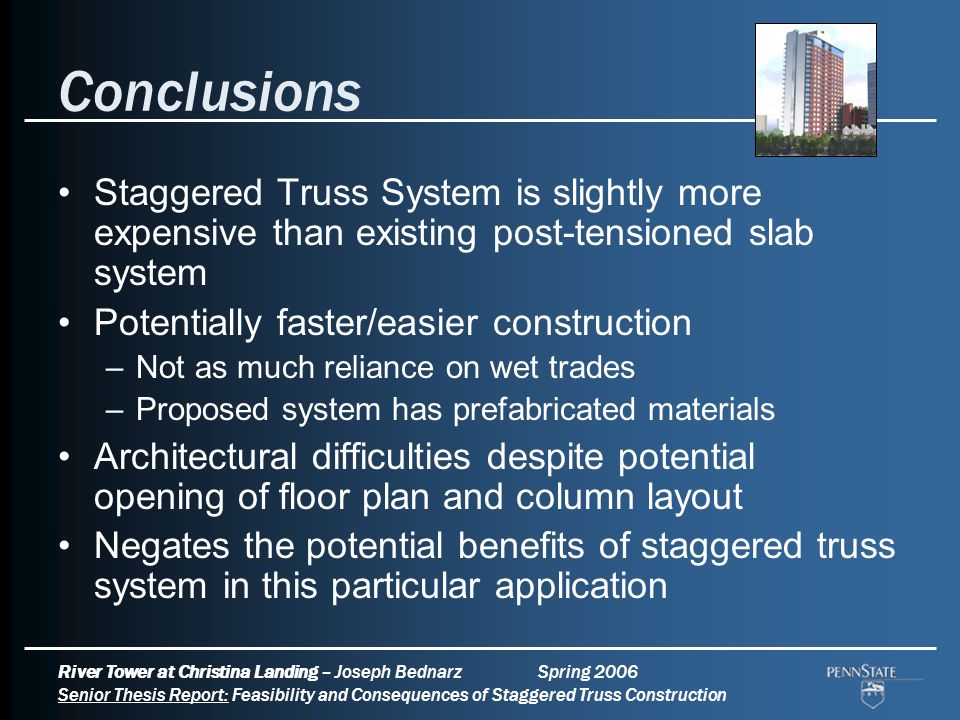 Conclusions

• Staggered Truss System is slightly more expensive than existing post-tensioned slab system

• Potentially faster/easier construction
– Not as much reliance on wet trades
– Proposed system has prefabricated materials

• Architectural difficulties despite potential opening of floor plan and column layout

• Negates the potential benefits of staggered truss system in this particular application

River Tower at Christina Landing – Joseph Bednarz Spring 2006
Senior Thesis Report: Feasibility and Consequences of Staggered Truss Construction

PENNSTATE